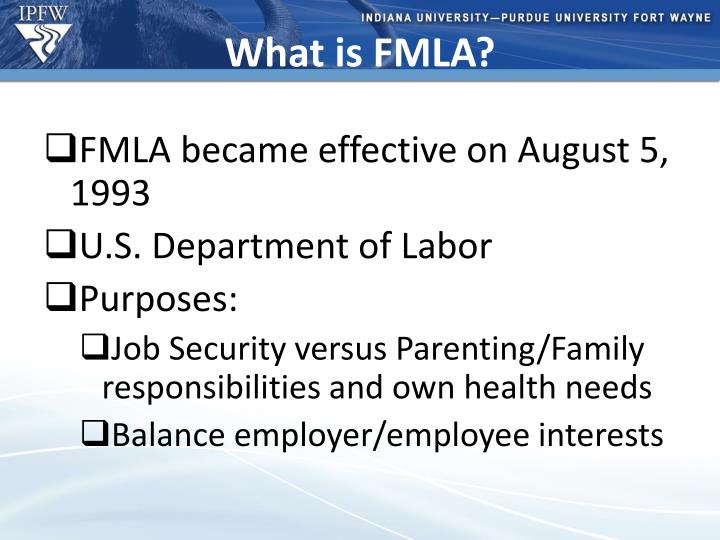 IPFW

INDIANA UNIVERSITY—PURDUE UNIVERSITY FORT WAYNE

What is FMLA?

❑FMLA became effective on August 5, 1993

❑U.S. Department of Labor

❑Purposes:

❑Job Security versus Parenting/Family responsibilities and own health needs

❑Balance employer/employee interests